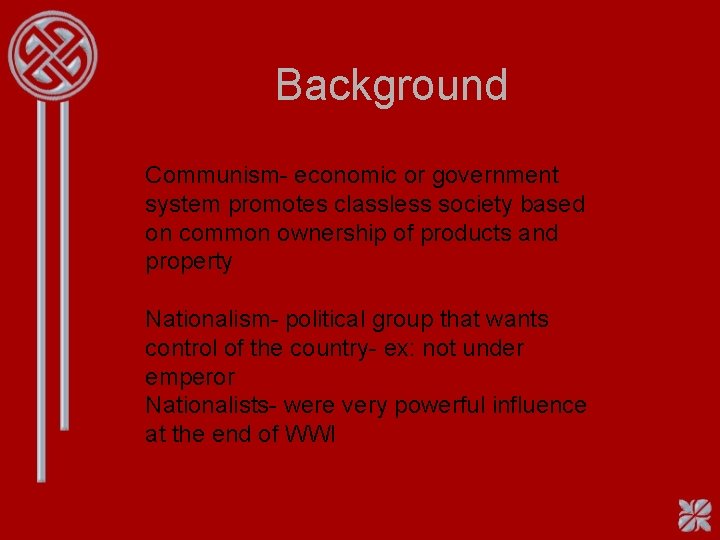 Background

Communism- economic or government system promotes classless society based on common ownership of products and property

Nationalism- political group that wants control of the country- ex: not under emperor
Nationalists- were very powerful influence at the end of WWI